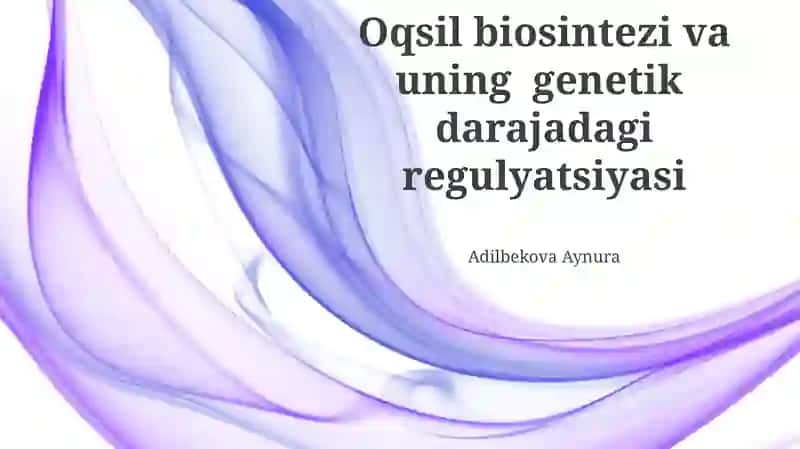 Oqsil biosintezi va uning genetik darajadagi regulyatsiyasi

Adilbekova Aynura